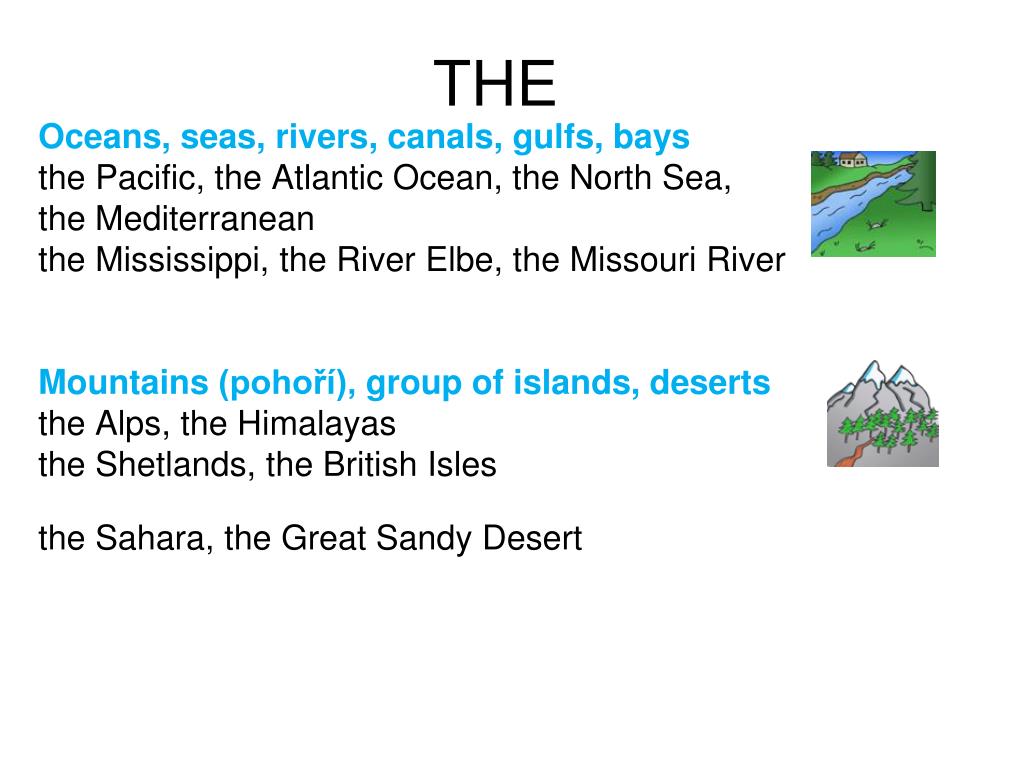 THE

Oceans, seas, rivers, canals, gulfs, bays
the Pacific, the Atlantic Ocean, the North Sea, the Mediterranean
the Mississippi, the River Elbe, the Missouri River

Mountains (pohoří), group of islands, deserts
the Alps, the Himalayas
the Shetlands, the British Isles

the Sahara, the Great Sandy Desert